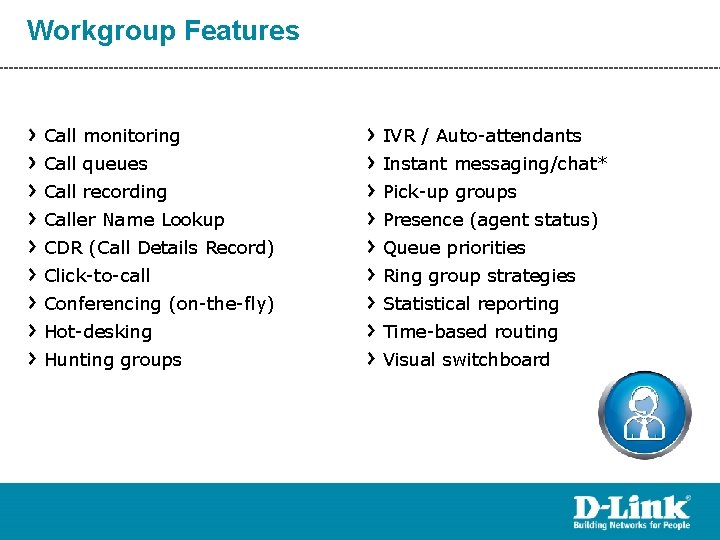 Workgroup Features

› Call monitoring
› Call queues
› Call recording
› Caller Name Lookup
› CDR (Call Details Record)
› Click-to-call
› Conferencing (on-the-fly)
› Hot-desking
› Hunting groups

› IVR / Auto-attendants
› Instant messaging/chat*
› Pick-up groups
› Presence (agent status)
› Queue priorities
› Ring group strategies
› Statistical reporting
› Time-based routing
› Visual switchboard

D-Link®
Building Networks for People